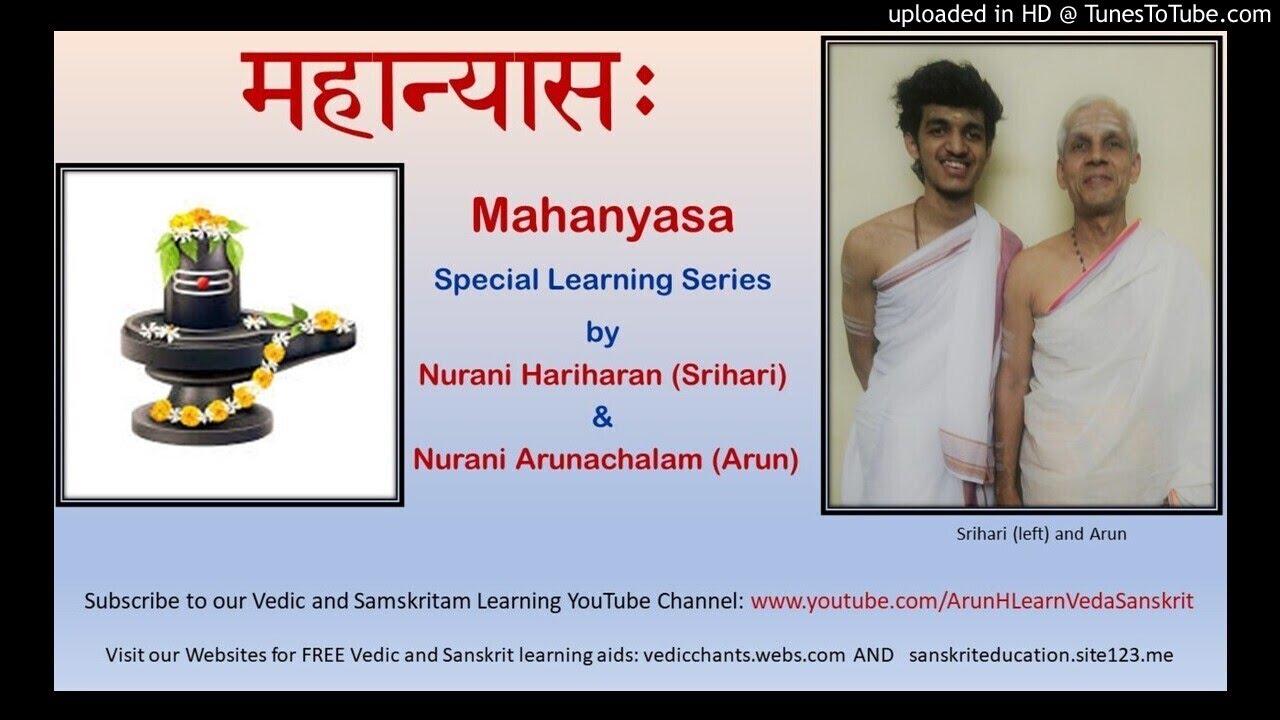 uploaded in HD @ TunesToTube.com

महान्यासः

Mahanyasa

Special Learning Series

by

Nurani Hariharan (Srihari)

&

Nurani Arunachalam (Arun)

Srihari (left) and Arun

Subscribe to our Vedic and Samskritam Learning YouTube Channel: www.youtube.com/ArunHLearnVedaSanskrit

Visit our Websites for FREE Vedic and Sanskrit learning aids: vedicchants.webs.com AND sanskriteducation.site123.me